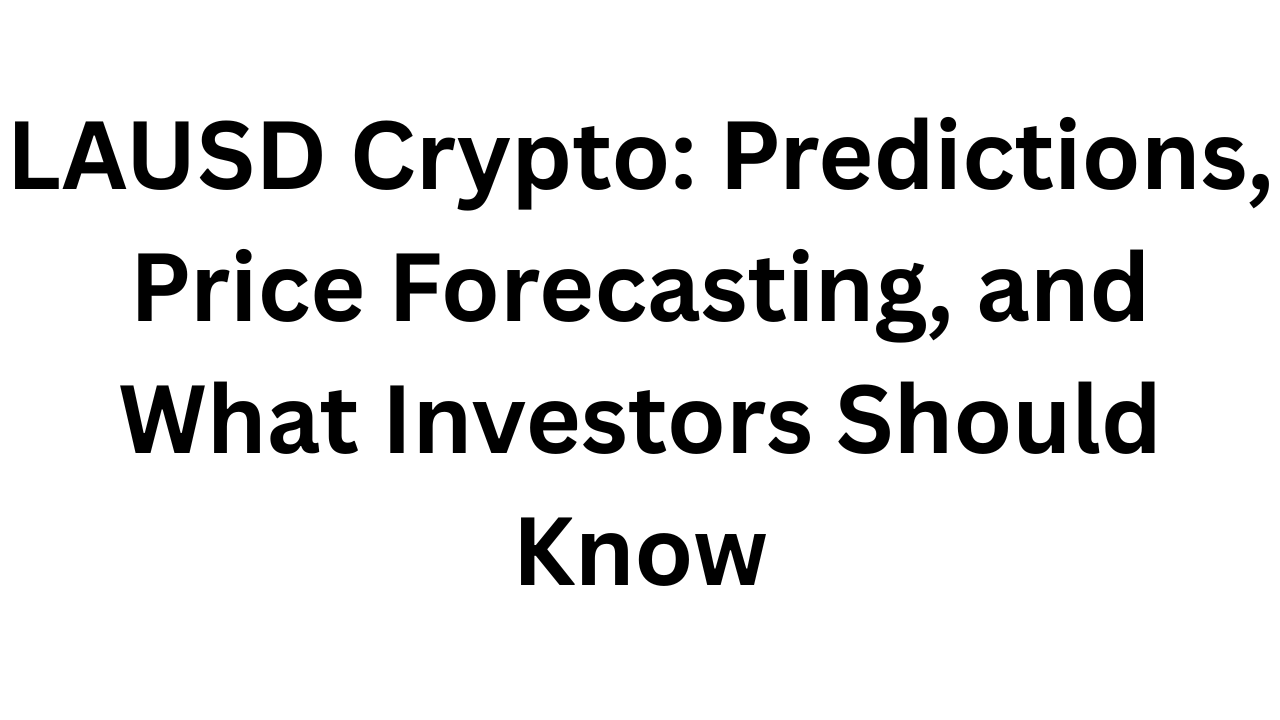 LAUSD Crypto: Predictions, Price Forecasting, and What Investors Should Know